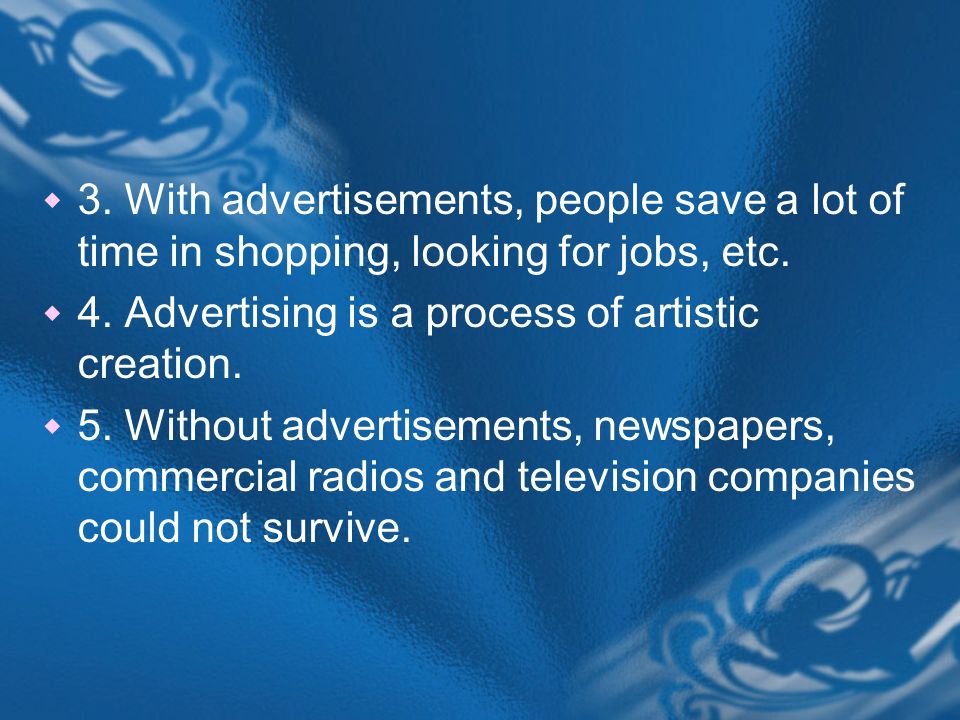 3. With advertisements, people save a lot of time in shopping, looking for jobs, etc.

4. Advertising is a process of artistic creation.

5. Without advertisements, newspapers, commercial radios and television companies could not survive.